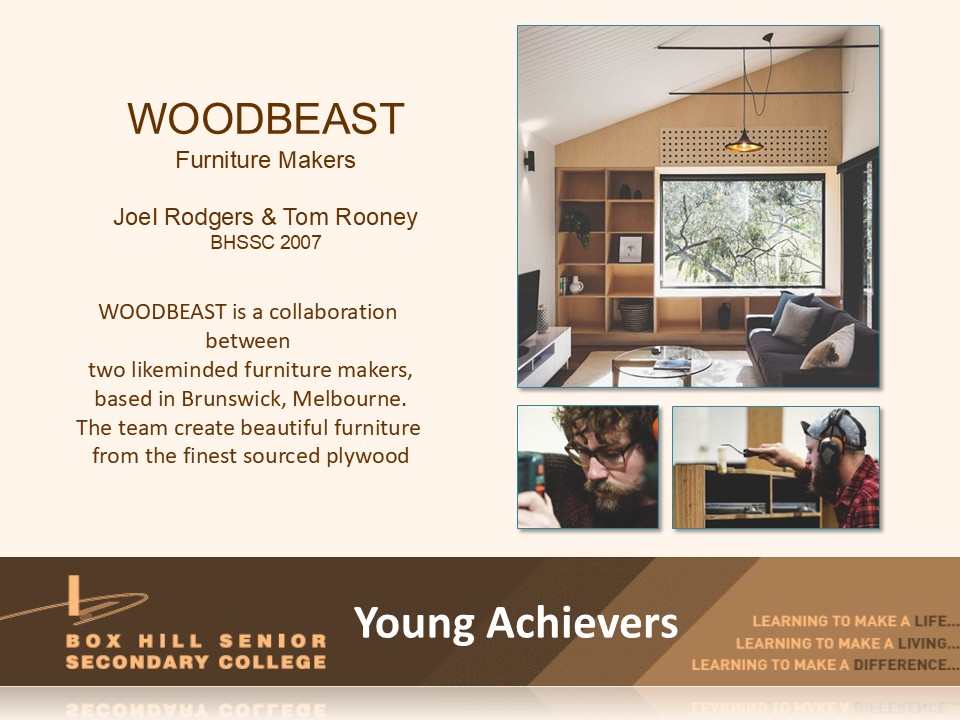 WOODBEAST
Furniture Makers

Joel Rodgers & Tom Rooney
BHSSC 2007

WOODBEAST is a collaboration between two likeminded furniture makers, based in Brunswick, Melbourne. The team create beautiful furniture from the finest sourced plywood

BOX HILL SENIOR SECONDARY COLLEGE

Young Achievers

LEARNING TO MAKE A LIFE...
LEARNING TO MAKE A LIVING...
LEARNING TO MAKE A DIFFERENCE...